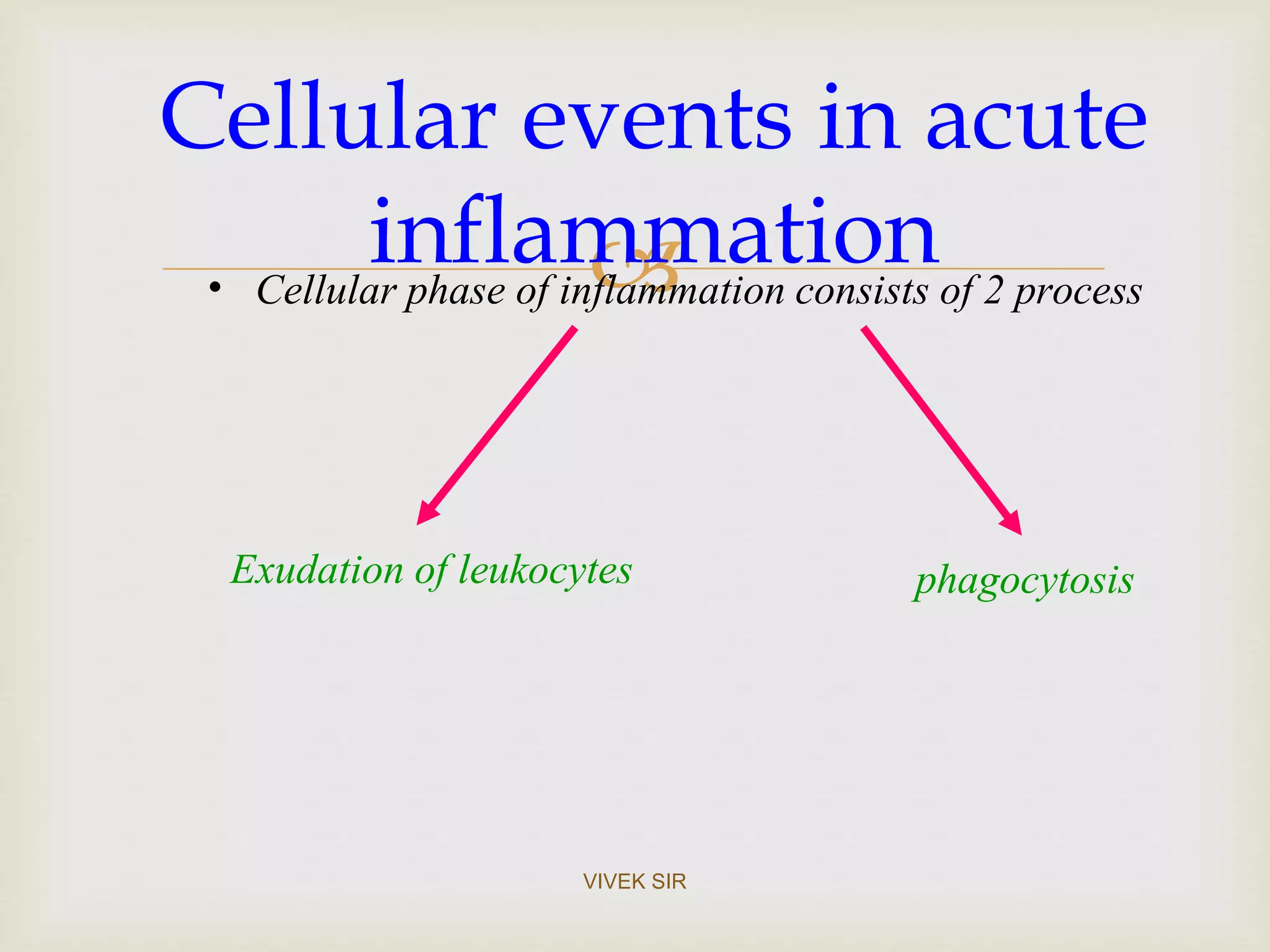 Cellular events in acute inflammation

• Cellular phase of inflammation consists of 2 process

Exudation of leukocytes

phagocytosis

VIVEK SIR